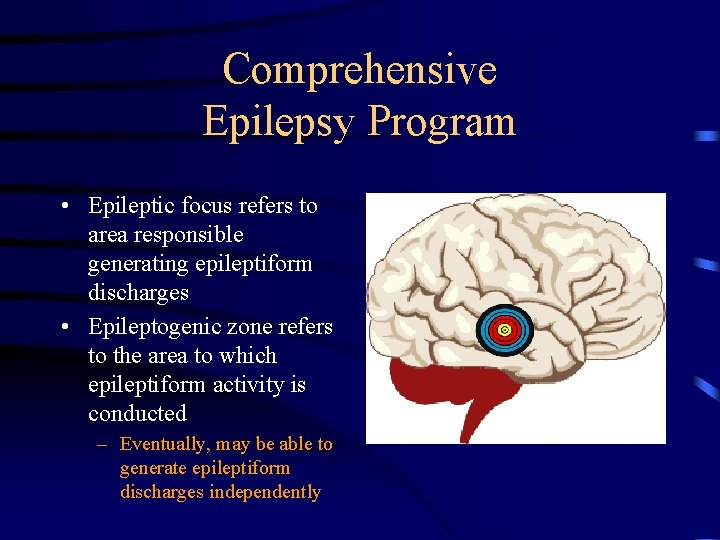 Comprehensive
Epilepsy Program

• Epileptic focus refers to area responsible generating epileptiform discharges
• Epileptogenic zone refers to the area to which epileptiform activity is conducted
– Eventually, may be able to generate epileptiform discharges independently